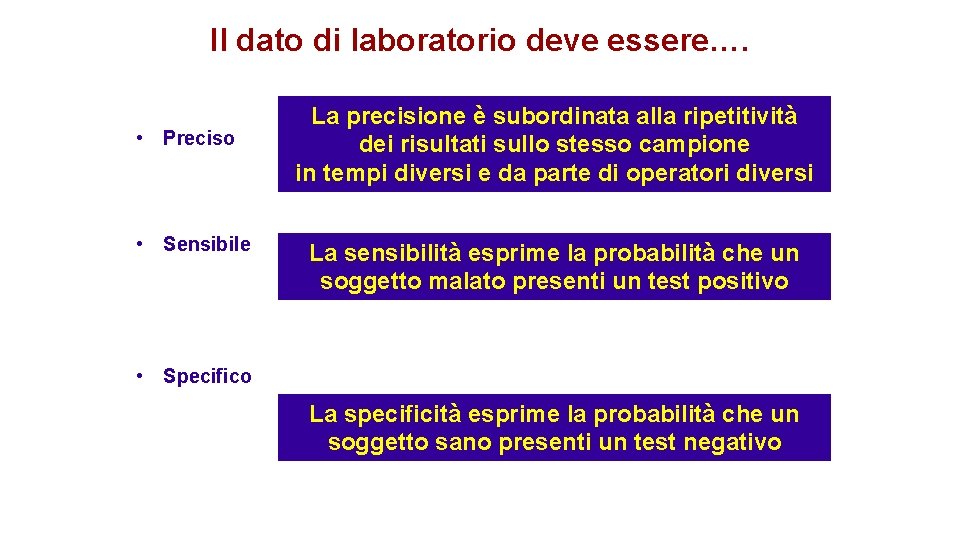 Il dato di laboratorio deve essere….

• Preciso

La precisione è subordinata alla ripetitività dei risultati sullo stesso campione in tempi diversi e da parte di operatori diversi

• Sensibile

La sensibilità esprime la probabilità che un soggetto malato presenti un test positivo

• Specifico

La specificità esprime la probabilità che un soggetto sano presenti un test negativo